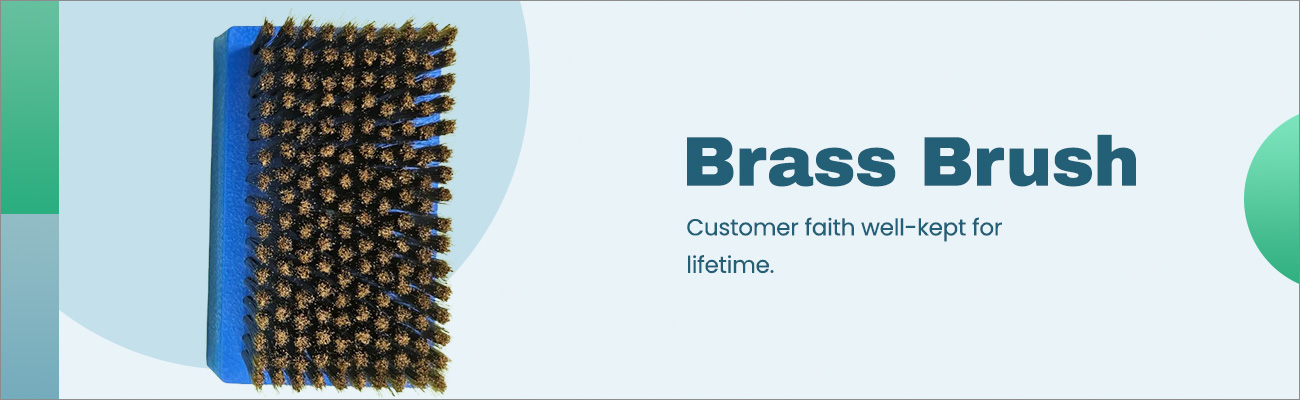 Brass Brush

Customer faith well-kept for lifetime.